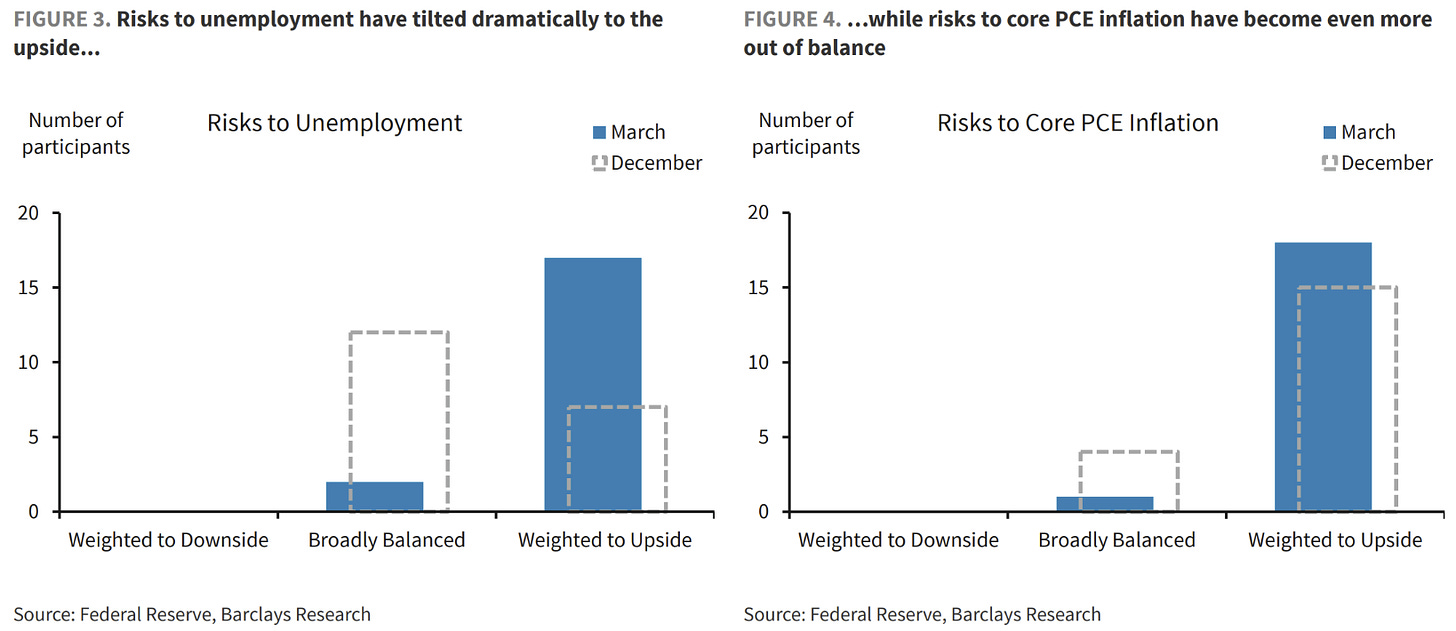 FIGURE 3. Risks to unemployment have tilted dramatically to the upside...

Number of participants

Risks to Unemployment

March
December

20
15
10
5
0

Weighted to Downside
Broadly Balanced
Weighted to Upside

Source: Federal Reserve, Barclays Research

FIGURE 4. ...while risks to core PCE inflation have become even more out of balance

Number of participants

Risks to Core PCE Inflation

March
December

20
15
10
5
0

Weighted to Downside
Broadly Balanced
Weighted to Upside

Source: Federal Reserve, Barclays Research